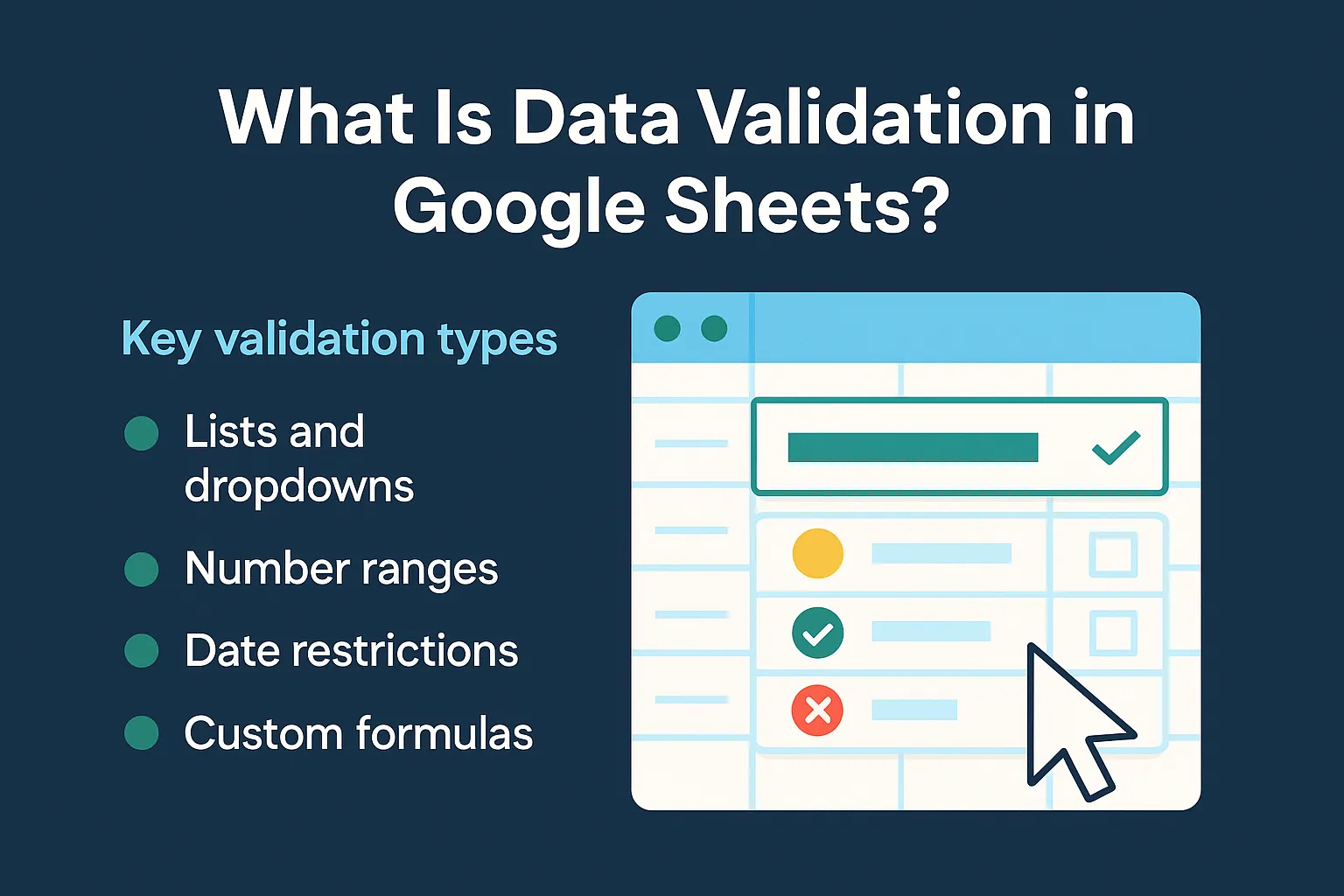 What Is Data Validation in Google Sheets?

Key validation types

Lists and dropdowns

Number ranges

Date restrictions

Custom formulas